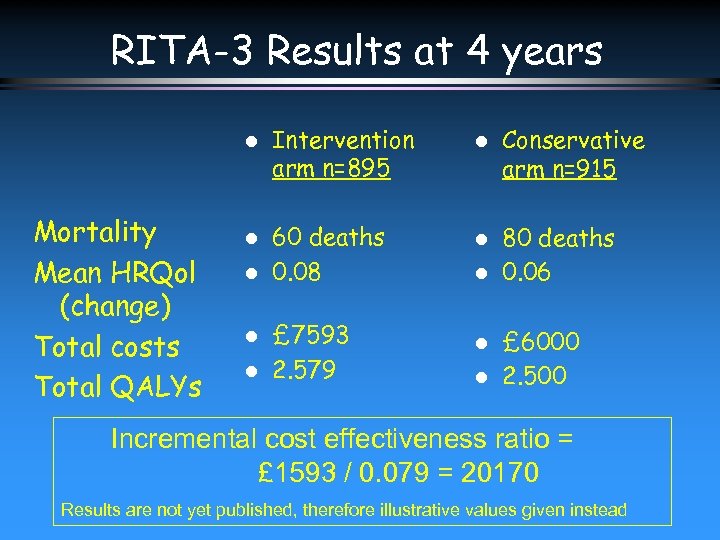 RITA-3 Results at 4 years

| | Intervention arm n=895 | Conservative arm n=915 |
|---|---|---|
| Mortality | 60 deaths | 80 deaths |
| Mean HRQol (change) | 0.08 | 0.06 |
| Total costs | £7593 | £6000 |
| Total QALYs | 2.579 | 2.500 |

Incremental cost effectiveness ratio = £1593 / 0.079 = 20170

Results are not yet published, therefore illustrative values given instead